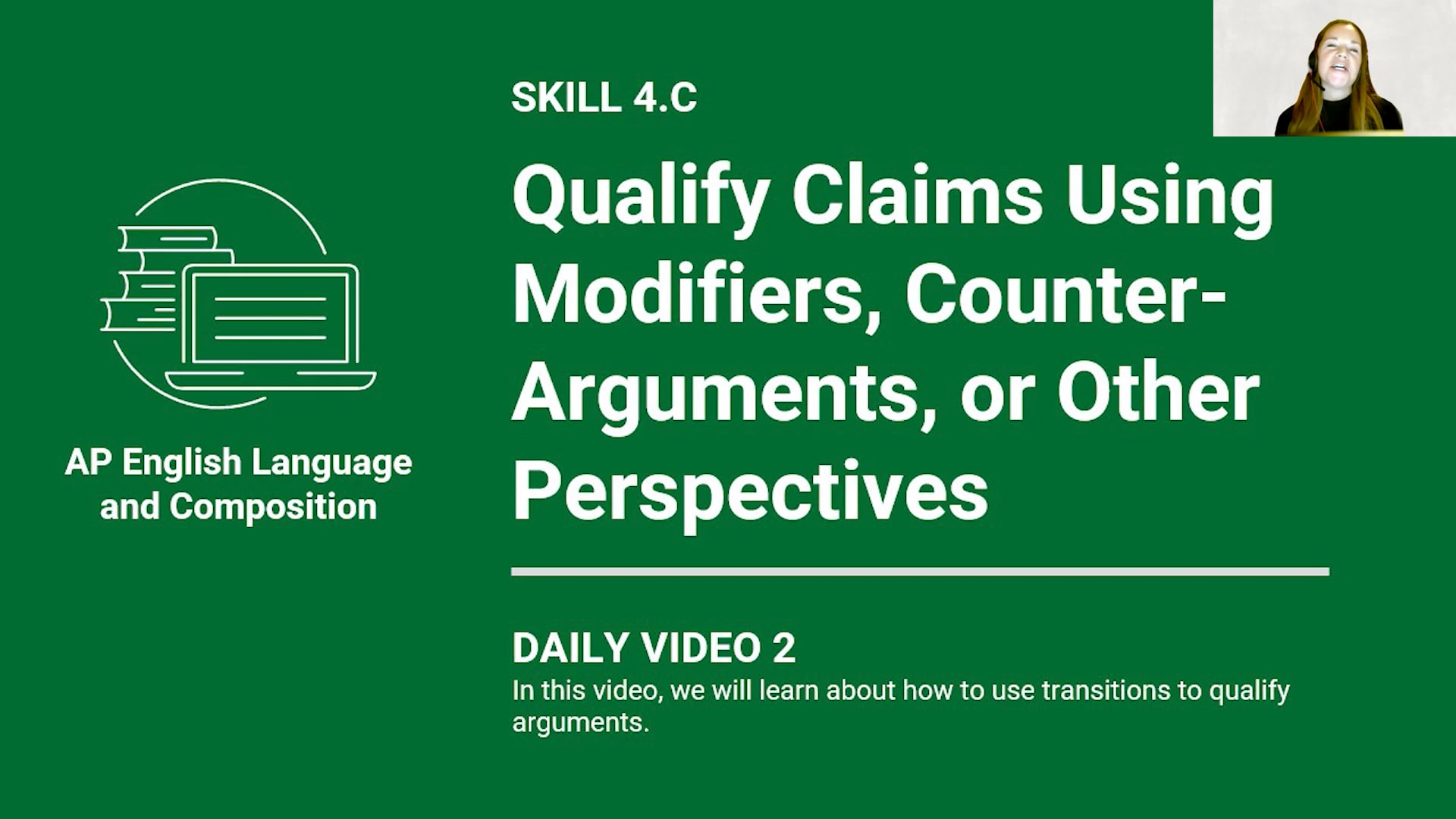 AP English Language and Composition

SKILL 4.C

Qualify Claims Using Modifiers, Counter-Arguments, or Other Perspectives

DAILY VIDEO 2

In this video, we will learn about how to use transitions to qualify arguments.